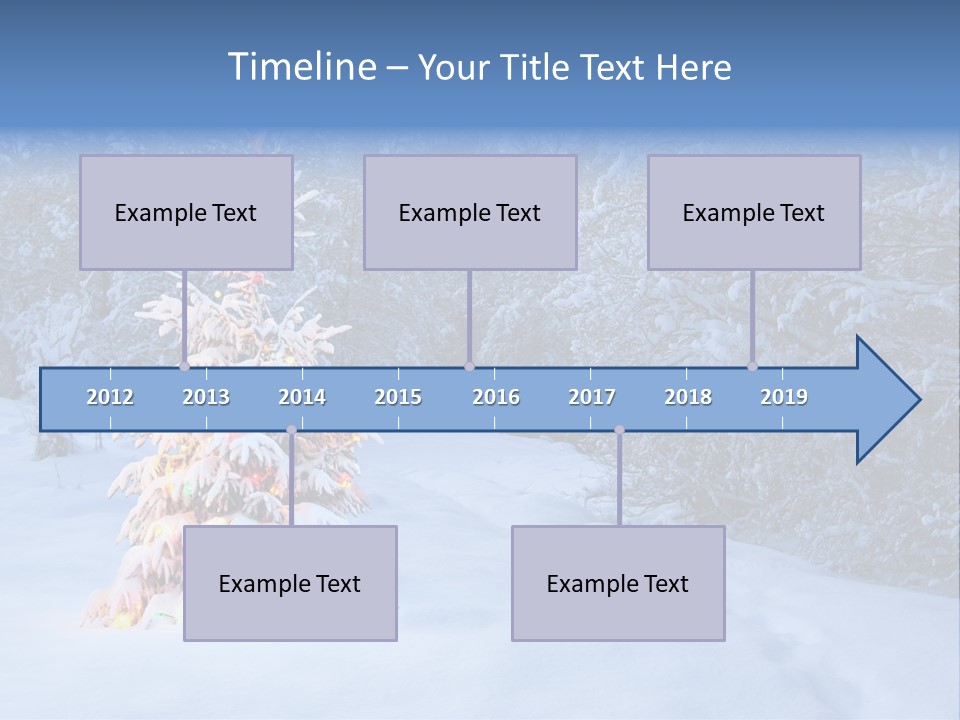 Timeline – Your Title Text Here

Example Text

Example Text

Example Text

2012 2013 2014 2015 2016 2017 2018 2019

Example Text

Example Text